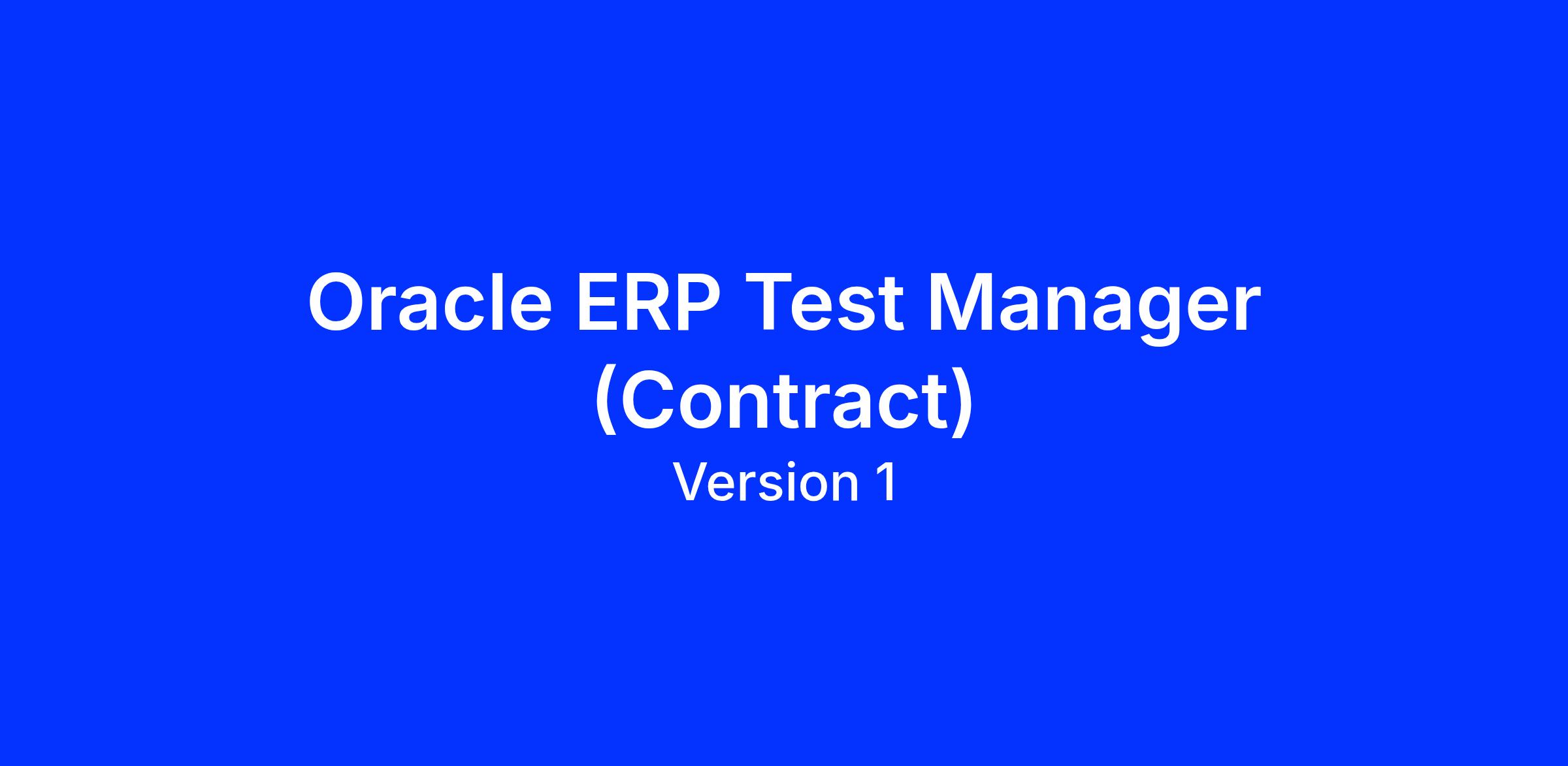 Oracle ERP Test Manager (Contract)
Version 1